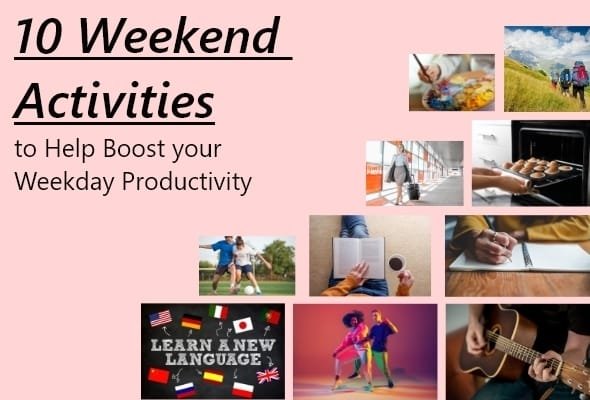 10 Weekend Activities

to Help Boost your Weekday Productivity

LEARN A NEW LANGUAGE